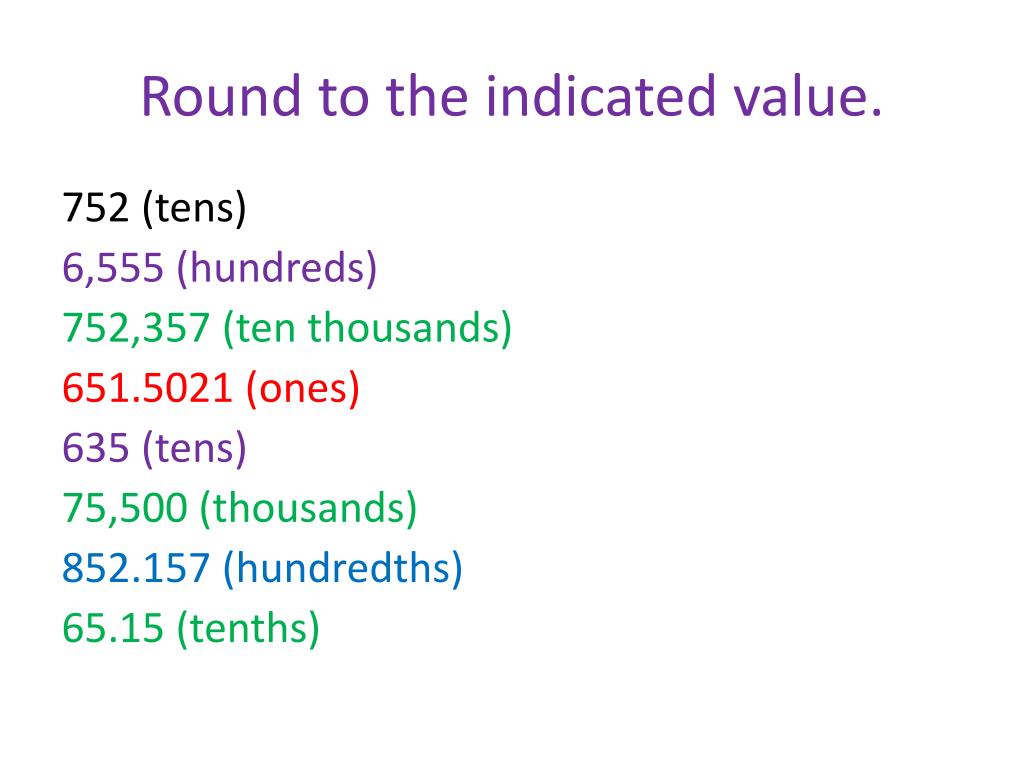 Round to the indicated value.

752 (tens)
6,555 (hundreds)
752,357 (ten thousands)
651.5021 (ones)
635 (tens)
75,500 (thousands)
852.157 (hundredths)
65.15 (tenths)